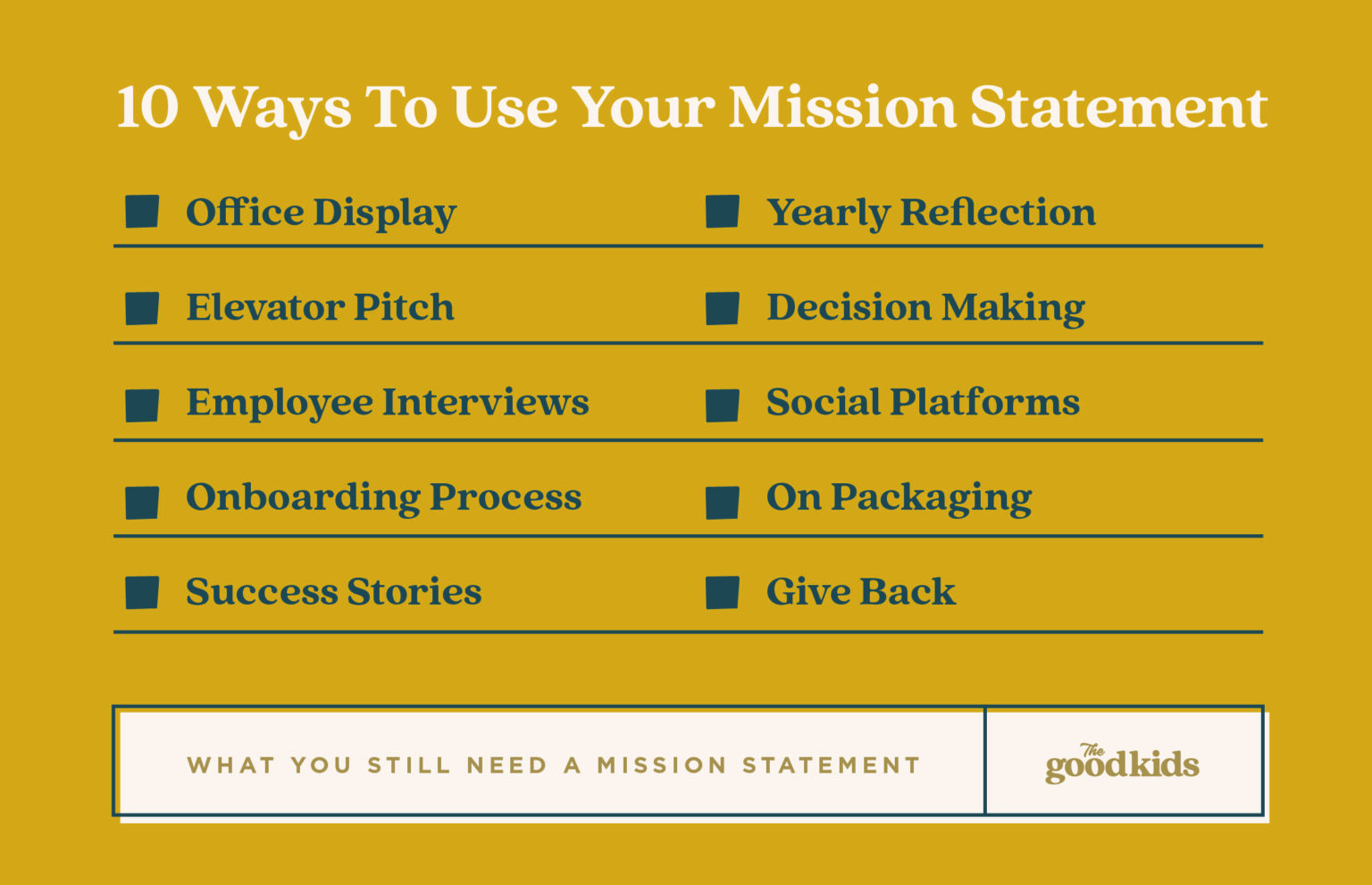 10 Ways To Use Your Mission Statement

Office Display

Elevator Pitch

Employee Interviews

Onboarding Process

Success Stories

Yearly Reflection

Decision Making

Social Platforms

On Packaging

Give Back

WHAT YOU STILL NEED A MISSION STATEMENT

The goodkids